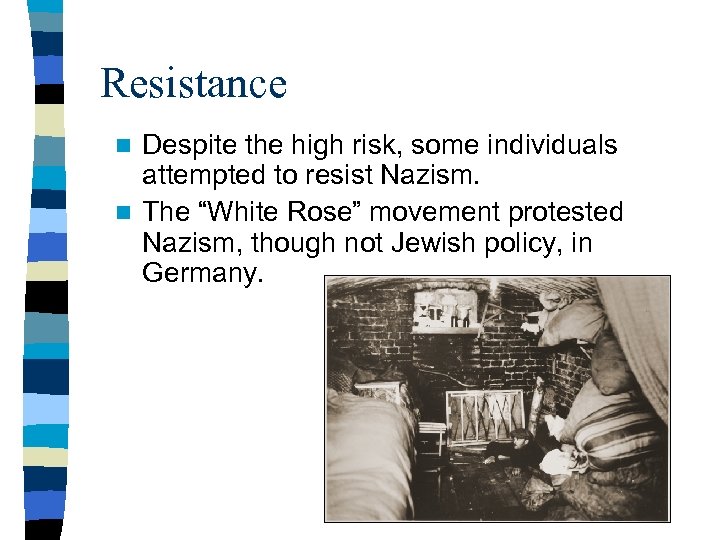 Resistance

Despite the high risk, some individuals attempted to resist Nazism.

The “White Rose” movement protested Nazism, though not Jewish policy, in Germany.